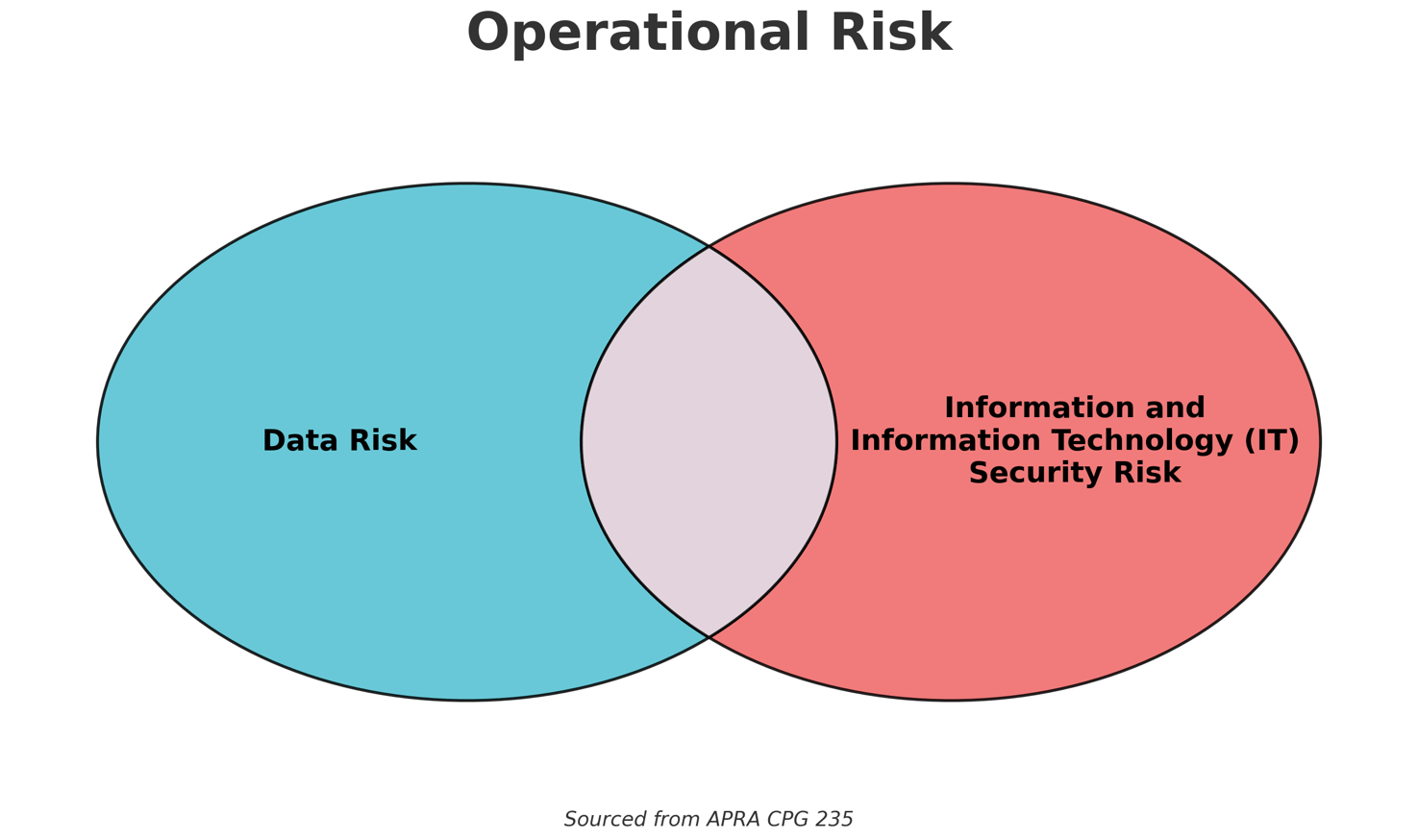 Operational Risk

Data Risk

Information and
Information Technology (IT)
Security Risk

Sourced from APRA CPG 235